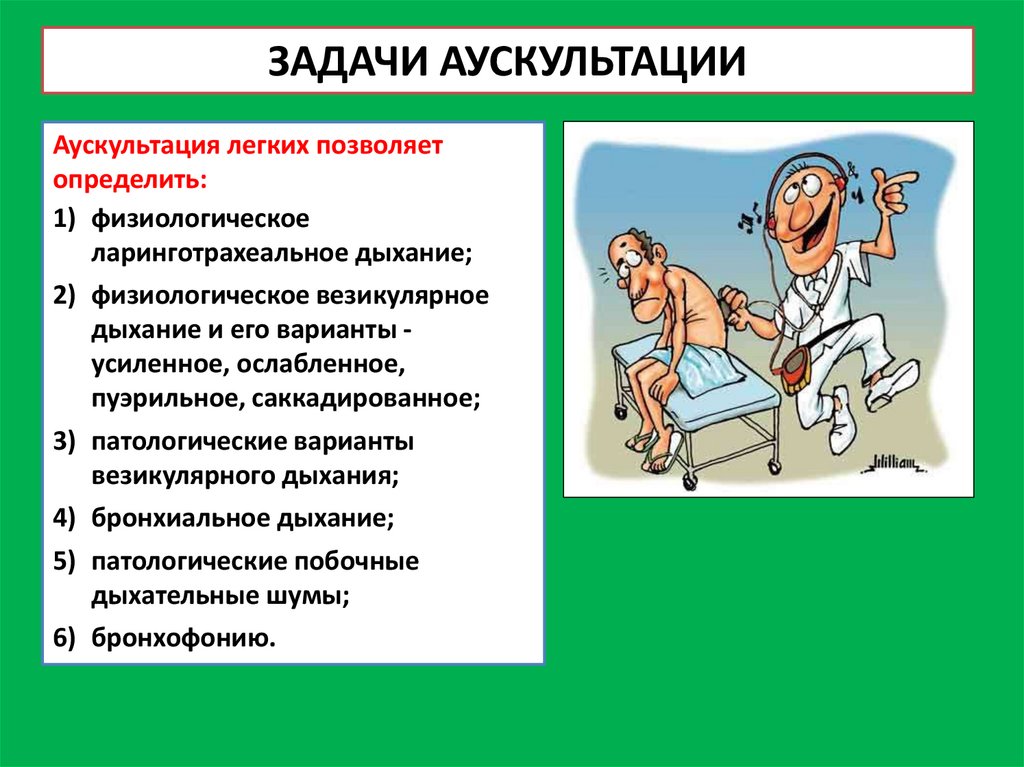 ЗАДАЧИ АУСКУЛЬТАЦИИ

Аускультация легких позволяет определить:

1) физиологическое ларинготрахеальное дыхание;
2) физиологическое везикулярное дыхание и его варианты - усиленное, ослабленное, пуэрильное, саккадированное;
3) патологические варианты везикулярного дыхания;
4) бронхиальное дыхание;
5) патологические побочные дыхательные шумы;
6) бронхофонию.

William